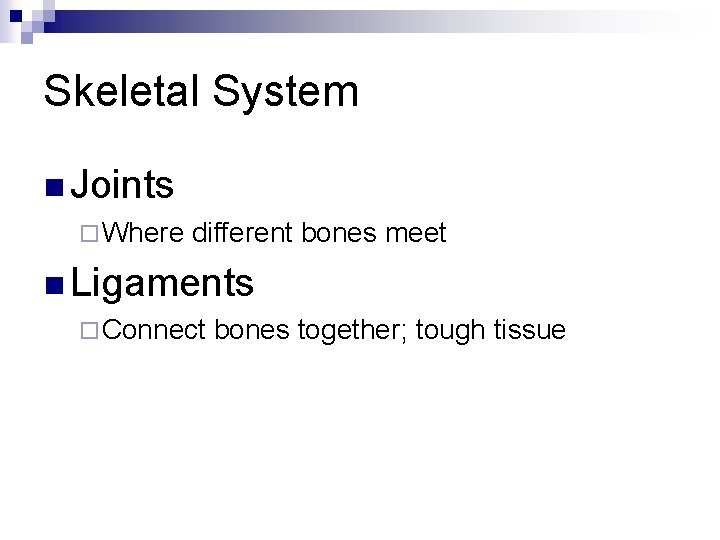 Skeletal System

■ Joints

□ Where different bones meet

■ Ligaments

□ Connect bones together; tough tissue